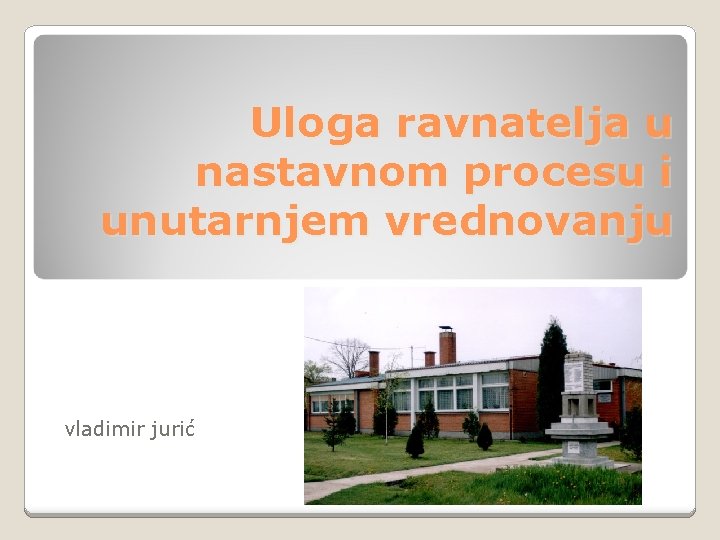 Uloga ravnatelja u nastavnom procesu i unutarnjem vrednovanju

vladimir jurić